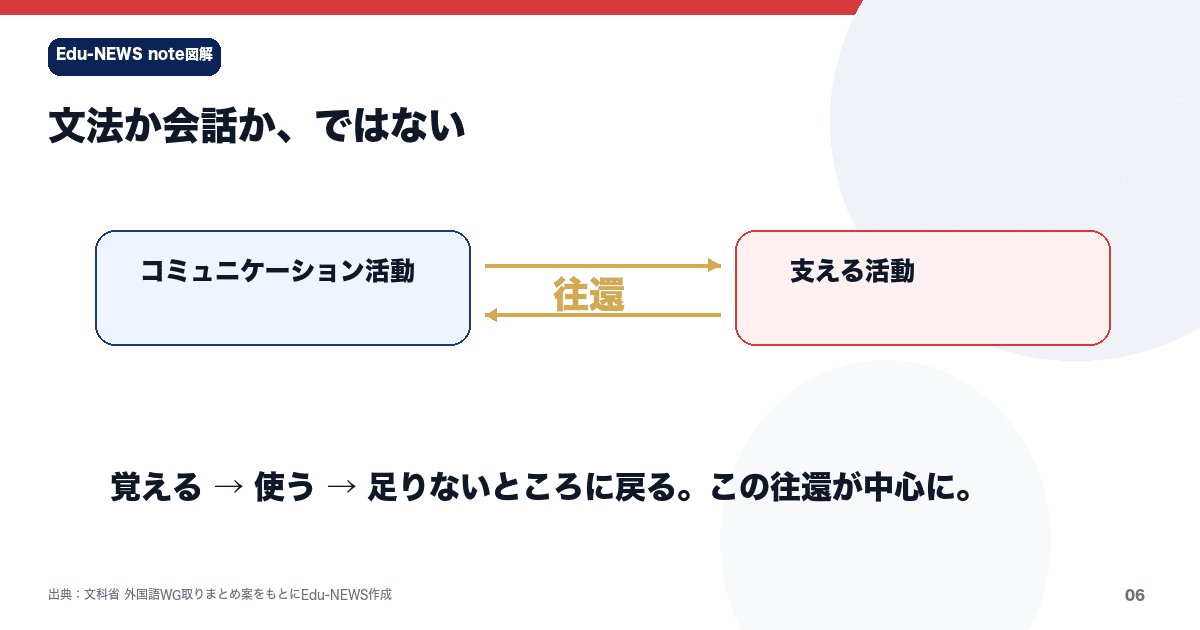 Edu-NEWS note図解

文法か会話か、ではない

コミュニケーション活動

往還

支える活動

覚える → 使う → 足りないところに戻る。この往還が中心に。

出典：文科省 外国語WG取りまとめ案をもとにEdu-NEWS作成

06